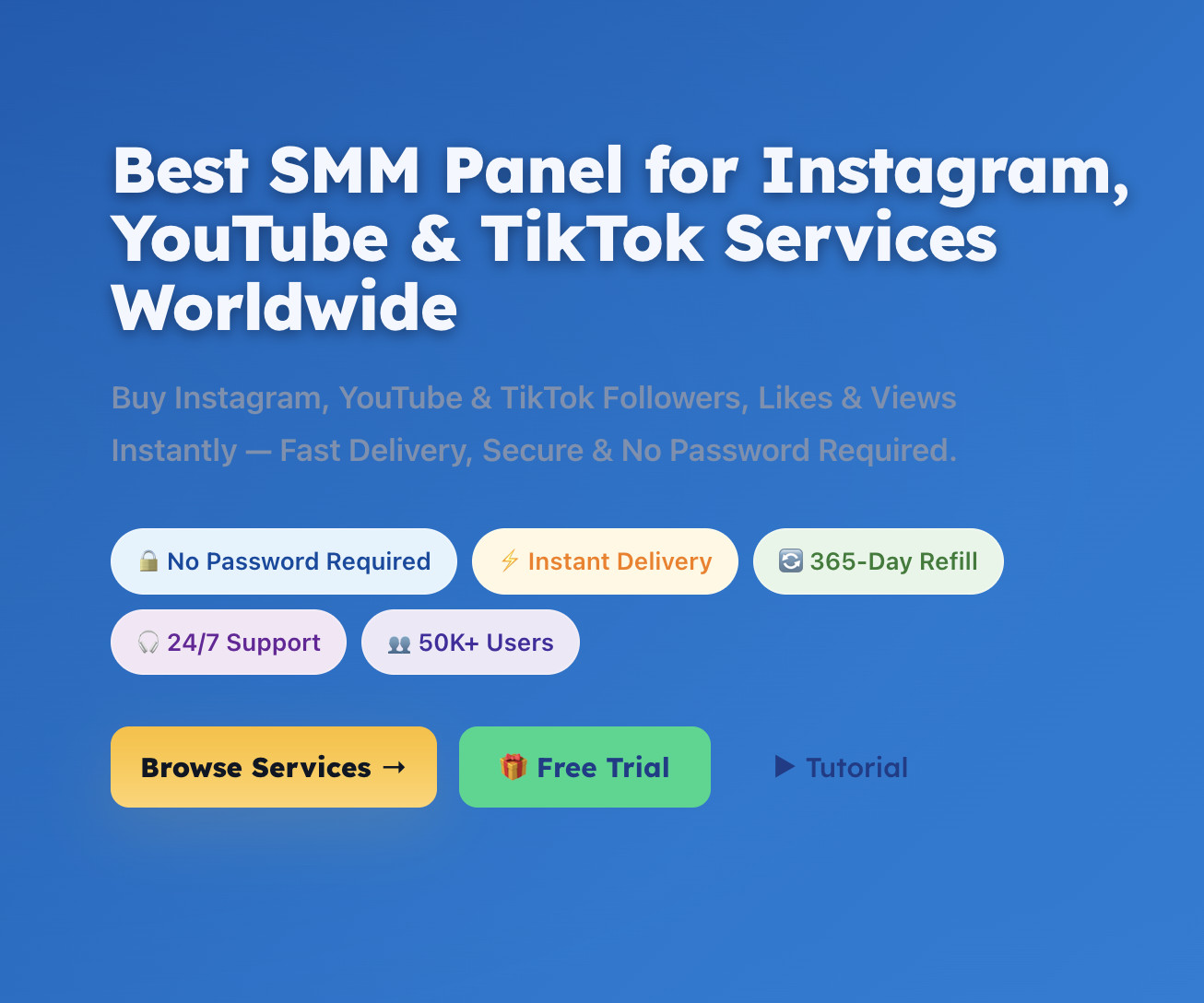 Best SMM Panel for Instagram, YouTube & TikTok Services Worldwide

Buy Instagram, YouTube & TikTok Followers, Likes & Views Instantly — Fast Delivery, Secure & No Password Required.

🔒 No Password Required ⚡ Instant Delivery 🔄 365-Day Refill
🎧 24/7 Support 👥 50K+ Users

Browse Services → 🎁 Free Trial ▶ Tutorial